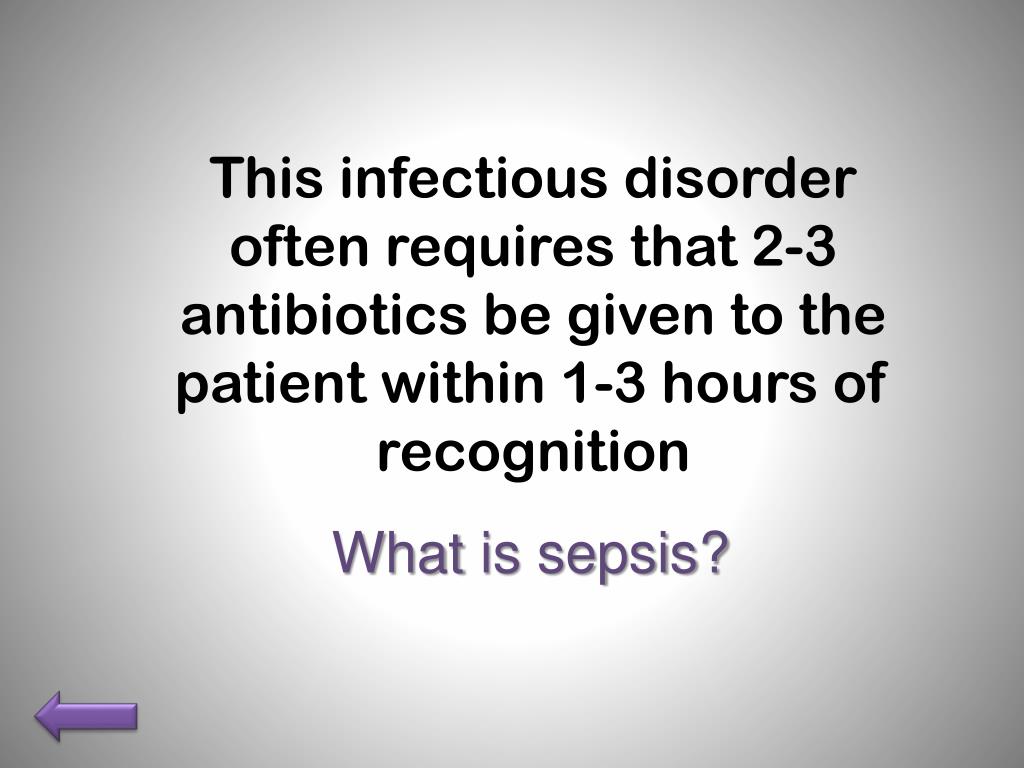 This infectious disorder often requires that 2-3 antibiotics be given to the patient within 1-3 hours of recognition

What is sepsis?